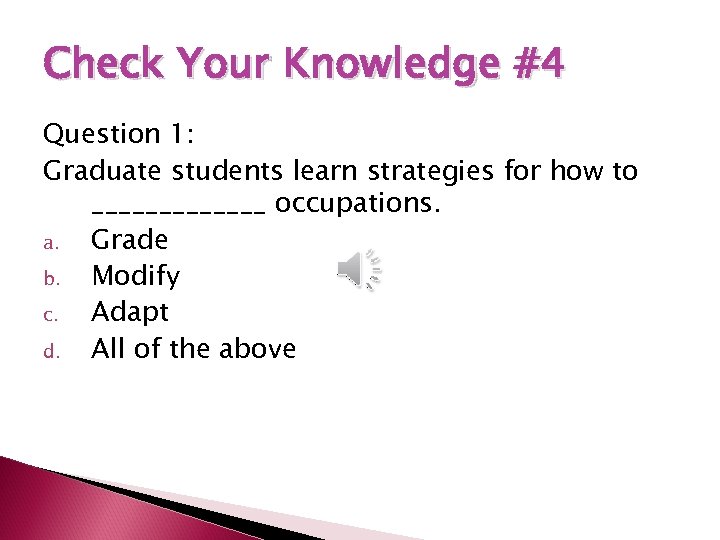 Check Your Knowledge #4

Question 1:
Graduate students learn strategies for how to _____________ occupations.

a. Grade
b. Modify
c. Adapt
d. All of the above